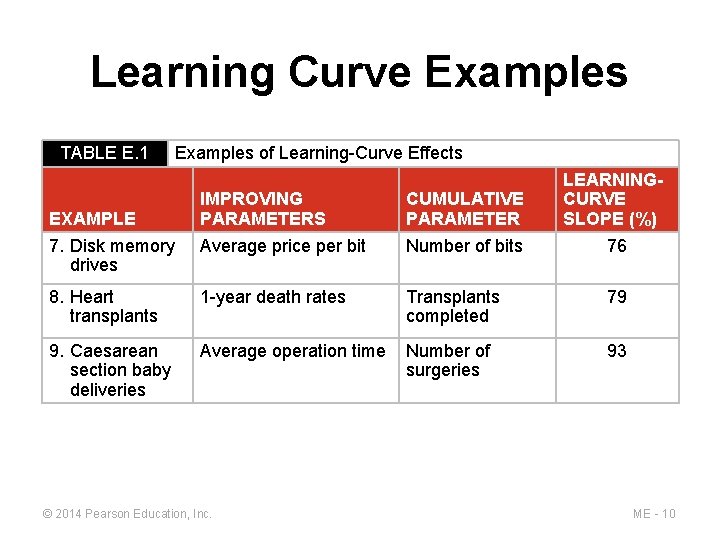 Learning Curve Examples

TABLE E.1 Examples of Learning-Curve Effects

| EXAMPLE | IMPROVING PARAMETERS | CUMULATIVE PARAMETER | LEARNING-CURVE SLOPE (%) |
|---|---|---|---|
| 7. Disk memory drives | Average price per bit | Number of bits | 76 |
| 8. Heart transplants | 1-year death rates | Transplants completed | 79 |
| 9. Caesarean section baby deliveries | Average operation time | Number of surgeries | 93 |

© 2014 Pearson Education, Inc.

ME - 10